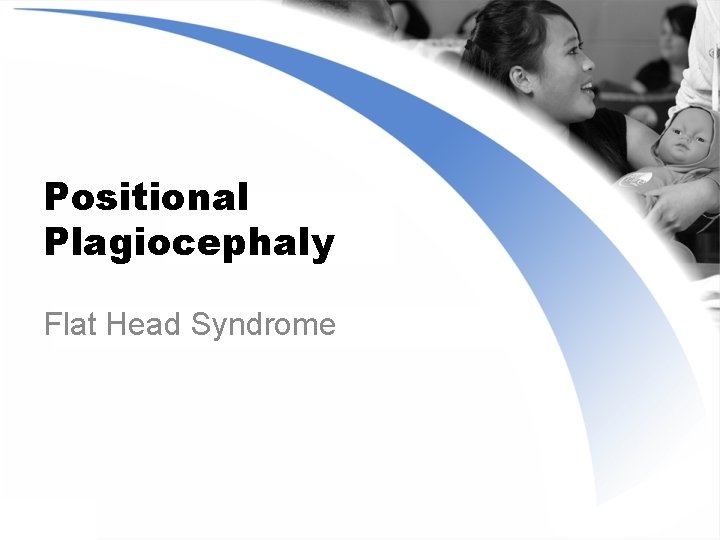 Positional Plagiocephaly

Flat Head Syndrome